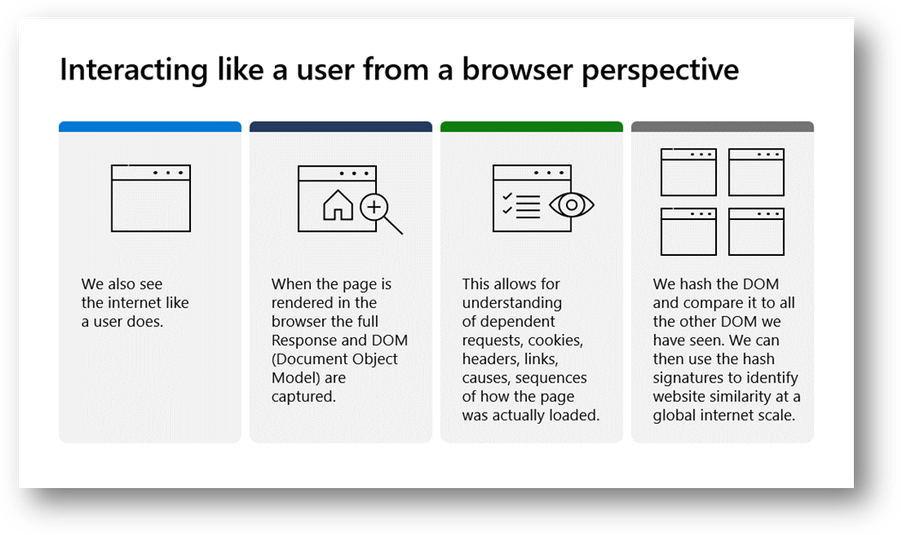 Interacting like a user from a browser perspective

We also see the internet like a user does.

When the page is rendered in the browser the full Response and DOM (Document Object Model) are captured.

This allows for understanding of dependent requests, cookies, headers, links, causes, sequences of how the page was actually loaded.

We hash the DOM and compare it to all the other DOM we have seen. We can then use the hash signatures to identify website similarity at a global internet scale.